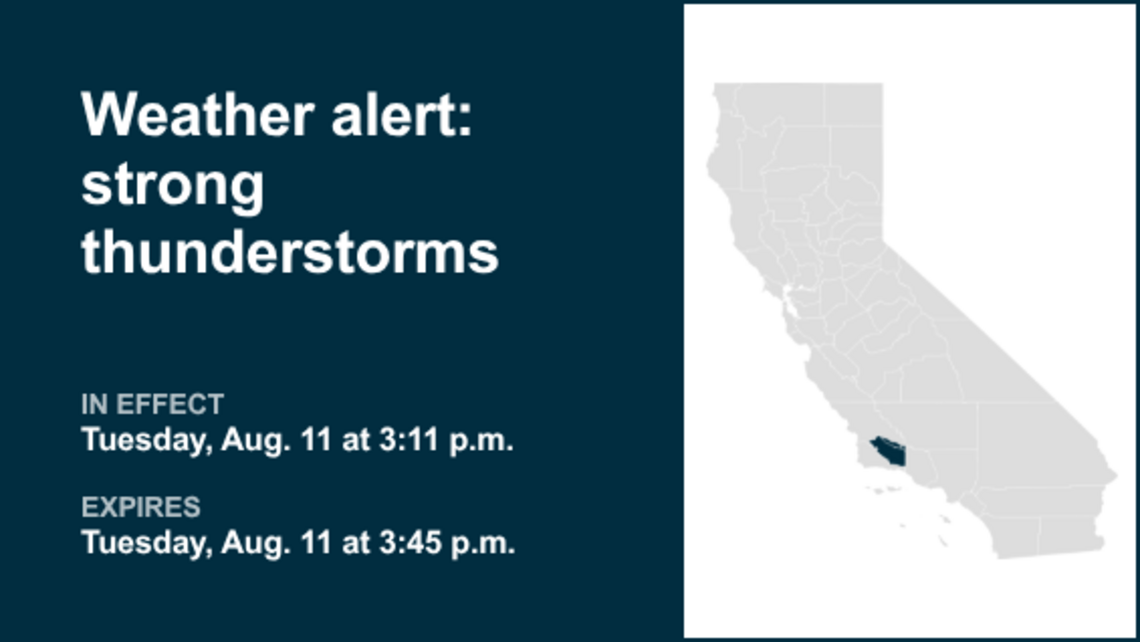 Weather alert: strong thunderstorms

IN EFFECT
Tuesday, Aug. 11 at 3:11 p.m.

EXPIRES
Tuesday, Aug. 11 at 3:45 p.m.